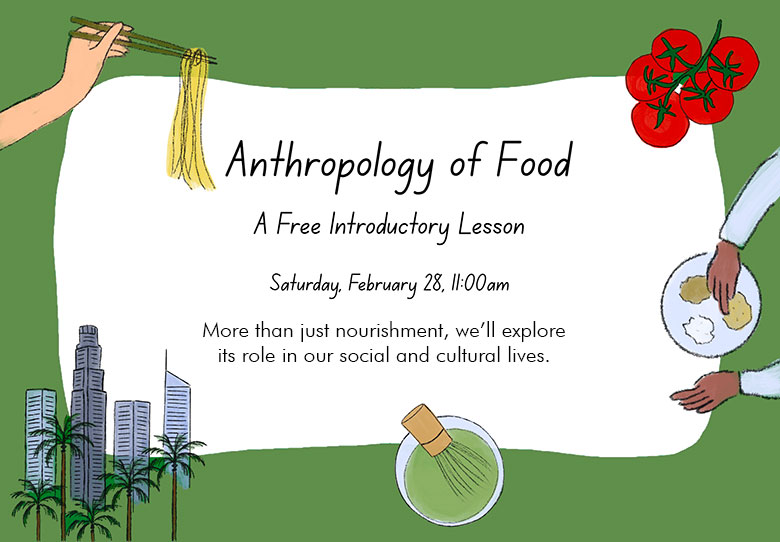 Anthropology of Food

A Free Introductory Lesson

Saturday, February 28, 11:00am

More than just nourishment, we'll explore its role in our social and cultural lives.